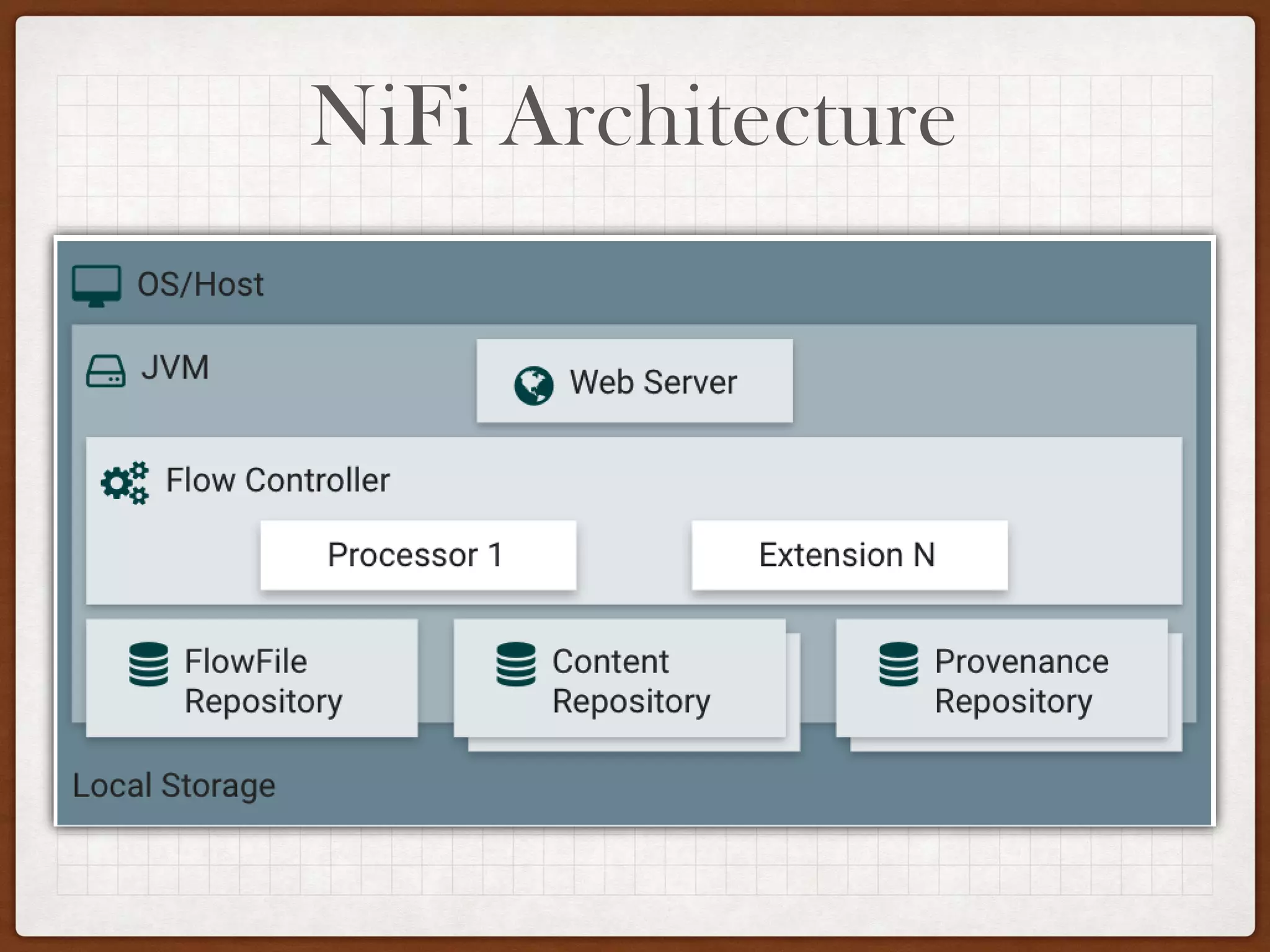 NiFi Architecture

OS/Host

JVM

Web Server

Flow Controller

Processor 1

Extension N

FlowFile Repository

Content Repository

Provenance Repository

Local Storage